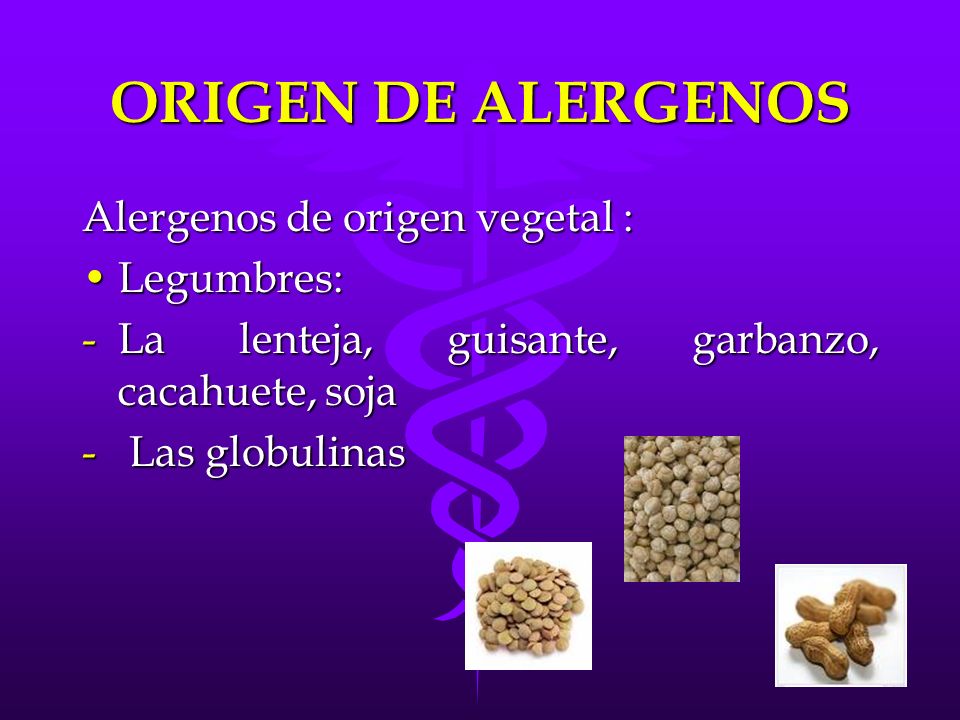 ORIGEN DE ALERGENOS

Alergenos de origen vegetal :

• Legumbres:

- La lenteja, guisante, garbanzo, cacahuete, soja

- Las globulinas